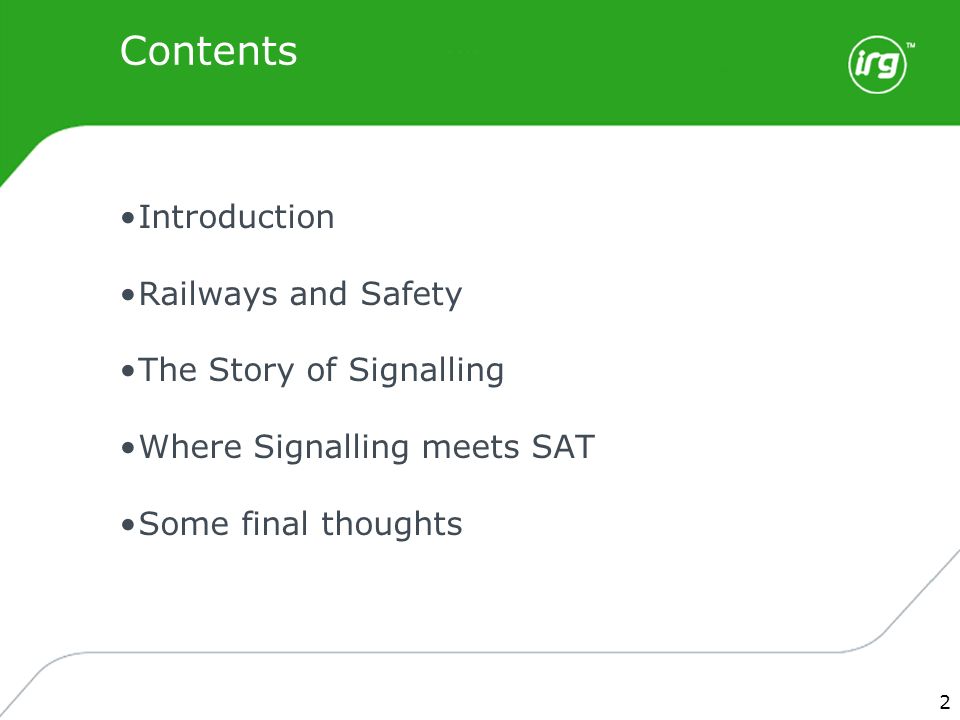 Contents

irg™

•Introduction

•Railways and Safety

•The Story of Signalling

•Where Signalling meets SAT

•Some final thoughts

2